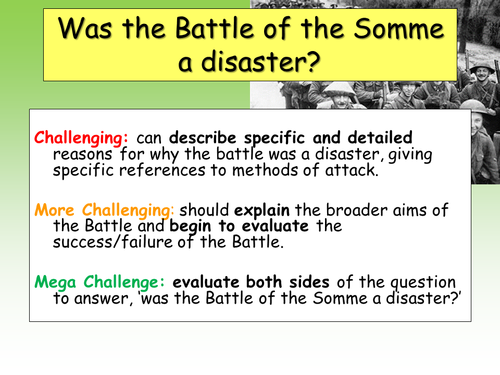 Was the Battle of the Somme a disaster?

Challenging: can describe specific and detailed reasons for why the battle was a disaster, giving specific references to methods of attack.

More Challenging: should explain the broader aims of the Battle and begin to evaluate the success/failure of the Battle.

Mega Challenge: evaluate both sides of the question to answer, 'was the Battle of the Somme a disaster?'